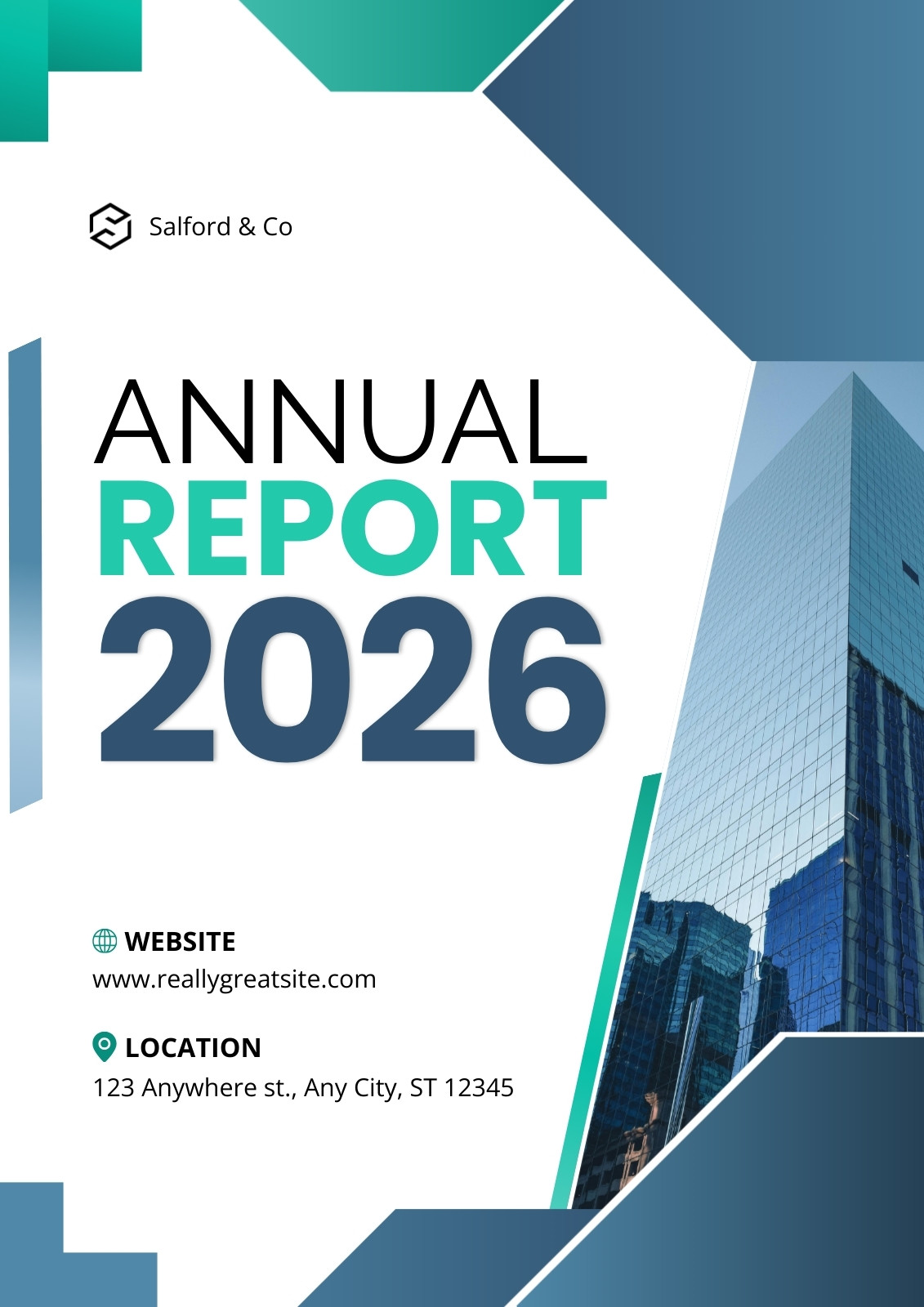 Salford & Co

ANNUAL
REPORT
2026

WEBSITE
www.reallygreatsite.com

LOCATION
123 Anywhere st., Any City, ST 12345